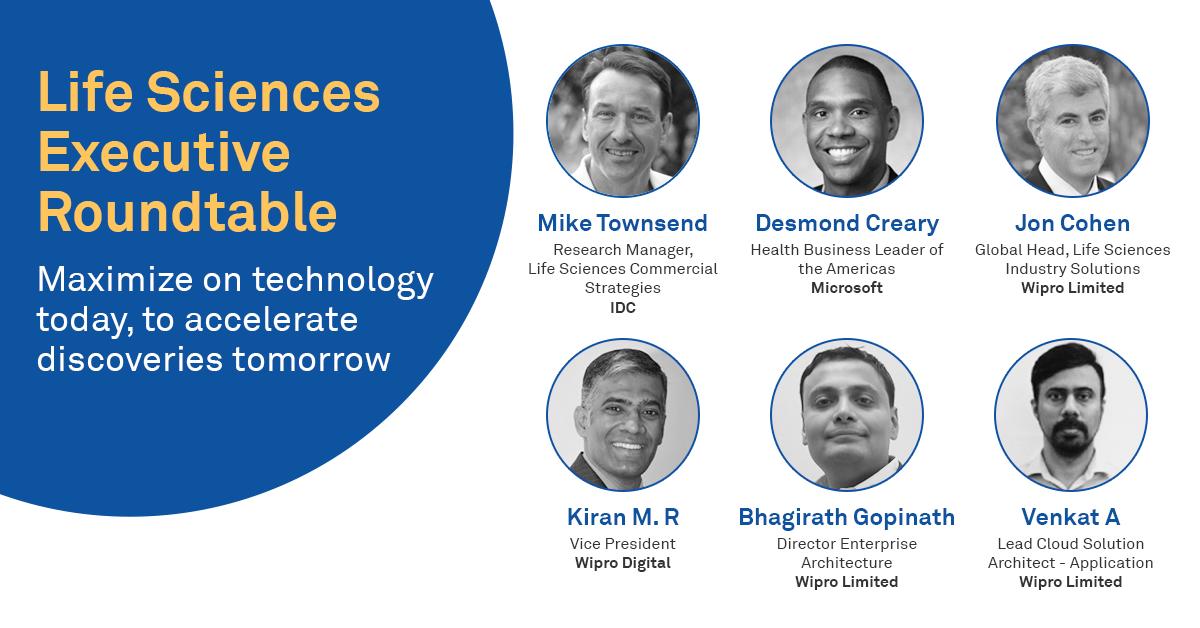 Life Sciences Executive Roundtable

Maximize on technology today, to accelerate discoveries tomorrow

Mike Townsend
Research Manager, Life Sciences Commercial Strategies
IDC

Desmond Creary
Health Business Leader of the Americas
Microsoft

Jon Cohen
Global Head, Life Sciences Industry Solutions
Wipro Limited

Kiran M. R
Vice President
Wipro Digital

Bhagirath Gopinath
Director Enterprise Architecture
Wipro Limited

Venkat A
Lead Cloud Solution Architect - Application
Wipro Limited